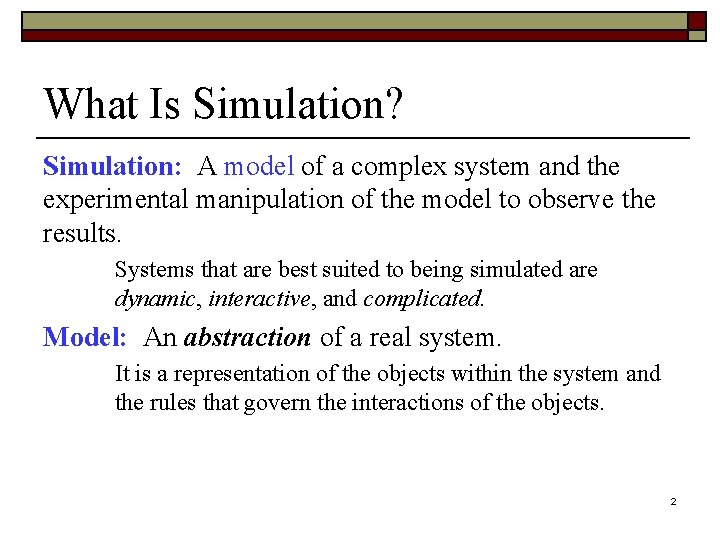 What Is Simulation?

Simulation: A model of a complex system and the experimental manipulation of the model to observe the results.

Systems that are best suited to being simulated are dynamic, interactive, and complicated.

Model: An abstraction of a real system.

It is a representation of the objects within the system and the rules that govern the interactions of the objects.

2